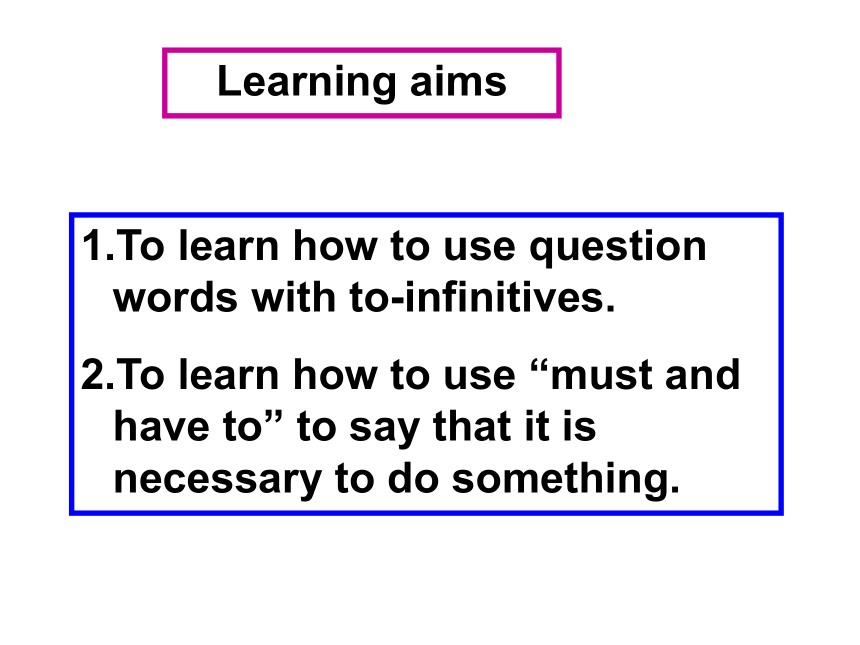 Learning aims

1.To learn how to use question words with to-infinitives.

2.To learn how to use “must and have to” to say that it is necessary to do something.